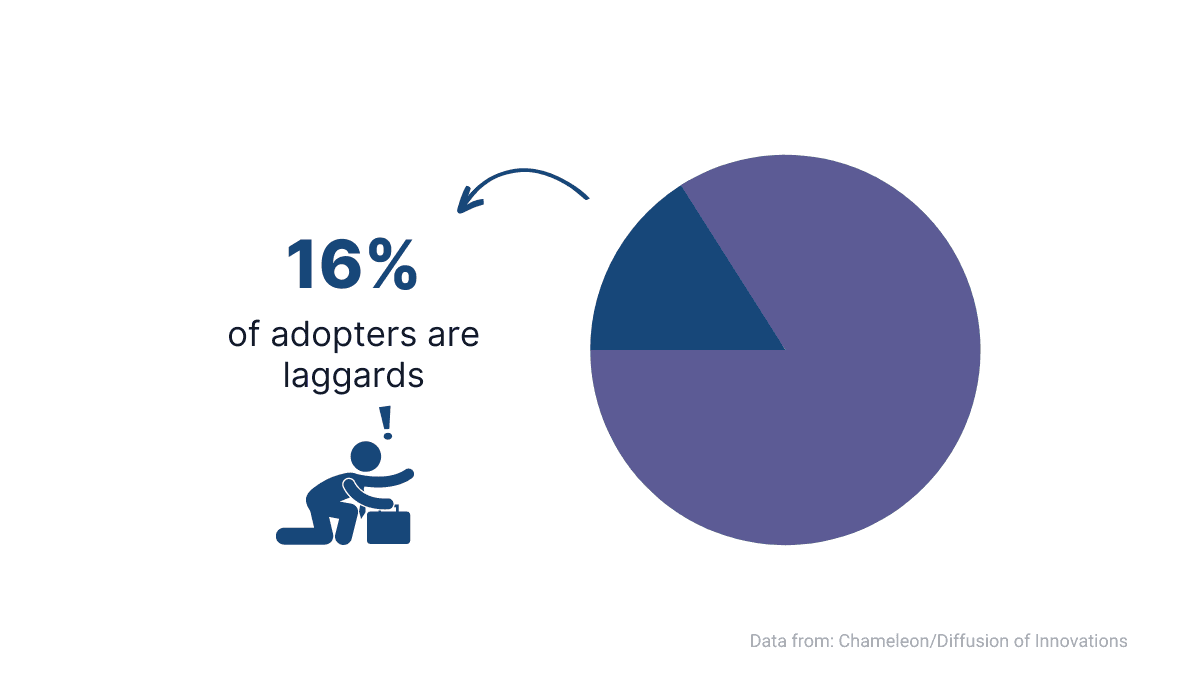 16%

of adopters are laggards

!

Data from: Chameleon/Diffusion of Innovations